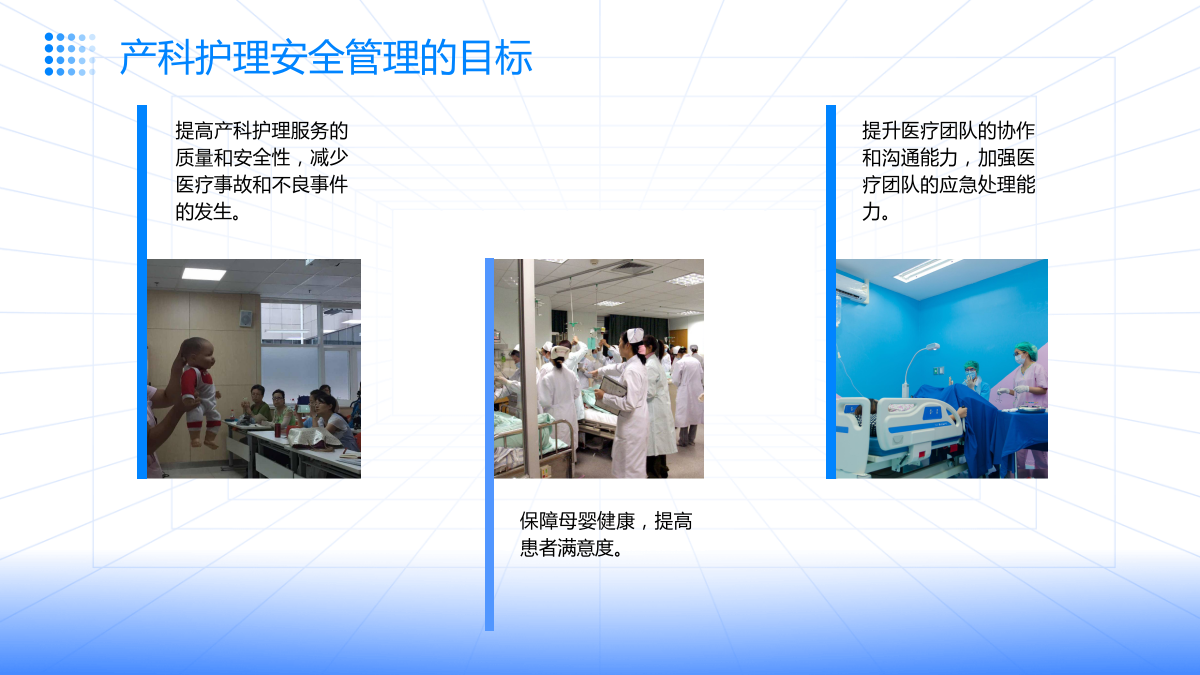 产科护理安全管理的目标

提高产科护理服务的质量和安全性，减少医疗事故和不良事件的发生。

保障母婴健康，提高患者满意度。

提升医疗团队的协作和沟通能力，加强医疗团队的应急处理能力。